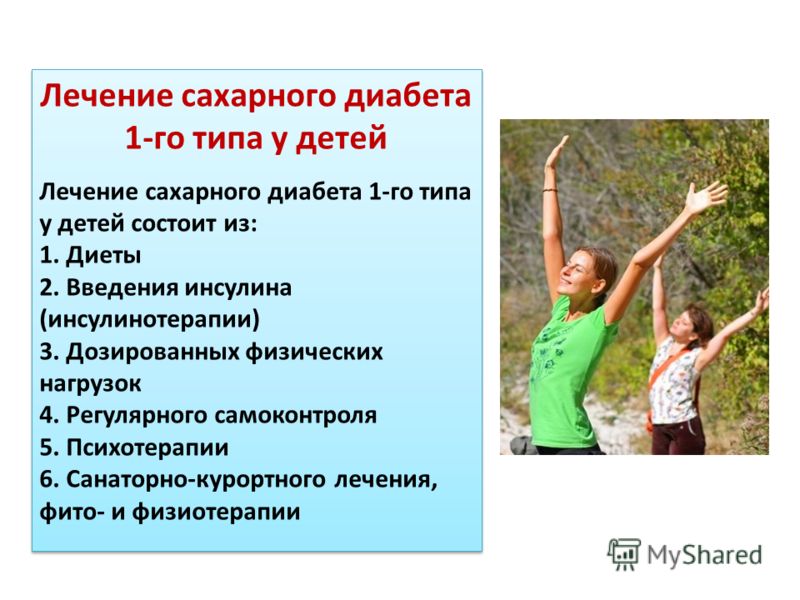 Лечение сахарного диабета 1-го типа у детей

Лечение сахарного диабета 1-го типа у детей состоит из:
1. Диеты
2. Введения инсулина (инсулинотерапии)
3. Дозированных физических нагрузок
4. Регулярного самоконтроля
5. Психотерапии
6. Санаторно-курортного лечения, фито- и физиотерапии

MyShared